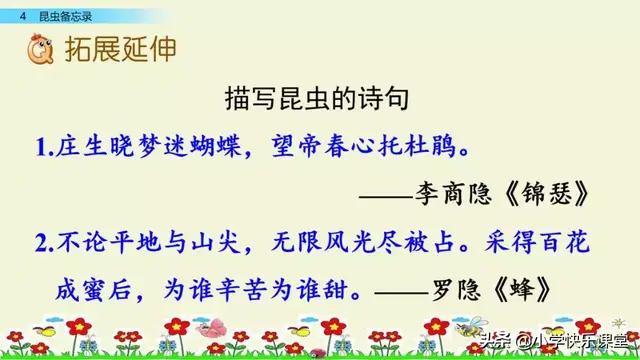 4 昆虫备忘录

拓展延伸

描写昆虫的诗句

1.庄生晓梦迷蝴蝶，望帝春心托杜鹃。

——李商隐《锦瑟》

2.不论平地与山尖，无限风光尽被占。采得百花成蜜后，为谁辛苦为谁甜。——罗隐《蜂》

头条 @小学快乐课堂